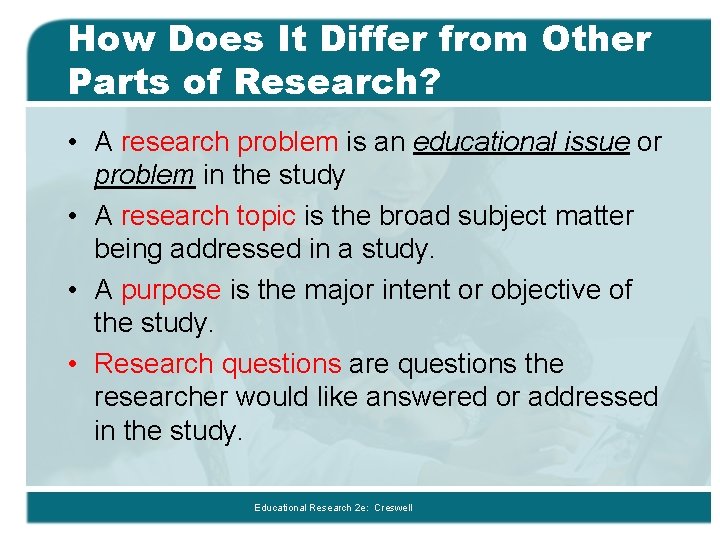 How Does It Differ from Other Parts of Research?

• A research problem is an educational issue or problem in the study

• A research topic is the broad subject matter being addressed in a study.

• A purpose is the major intent or objective of the study.

• Research questions are questions the researcher would like answered or addressed in the study.

Educational Research 2e: Creswell